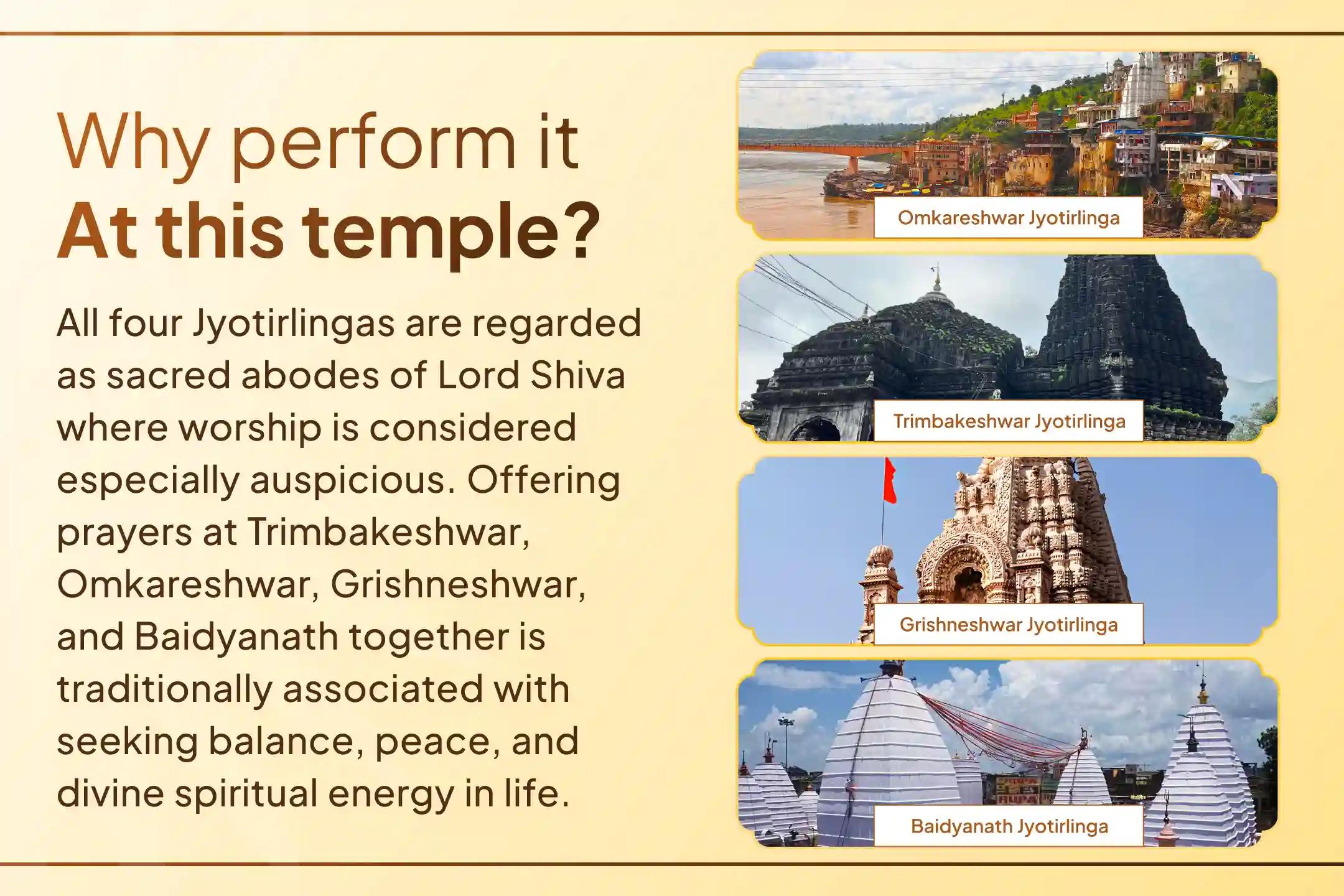 Why perform it
At this temple?

All four Jyotirlingas are regarded as sacred abodes of Lord Shiva where worship is considered especially auspicious. Offering prayers at Trimbakeshwar, Omkareshwar, Grishneshwar, and Baidyanath together is traditionally associated with seeking balance, peace, and divine spiritual energy in life.

Omkareshwar Jyotirlinga

Trimbakeshwar Jyotirlinga

Grishneshwar Jyotirlinga

Baidyanath Jyotirlinga